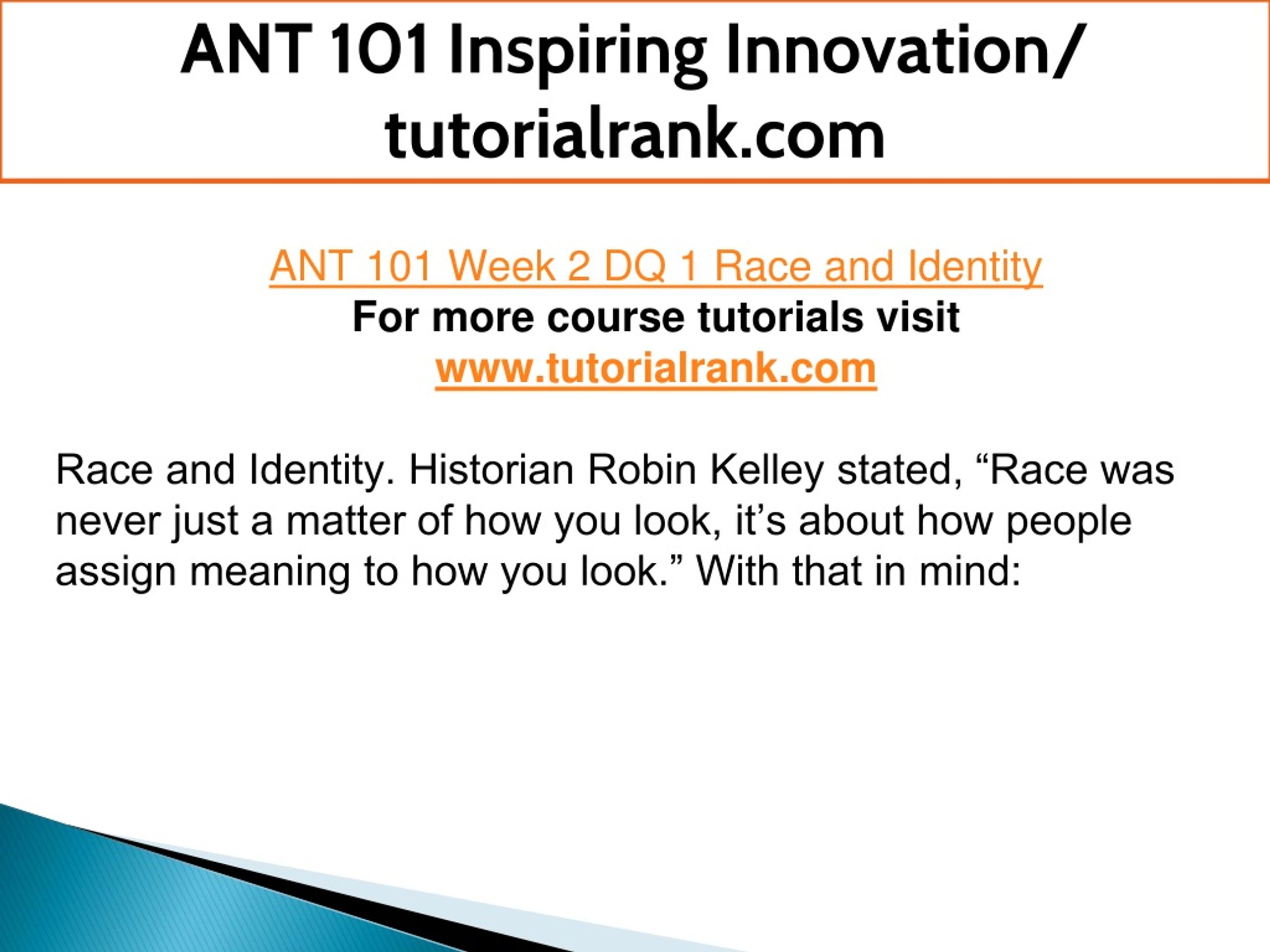 ANT 101 Inspiring Innovation/ tutorialrank.com

ANT 101 Week 2 DQ 1 Race and Identity
For more course tutorials visit
www.tutorialrank.com

Race and Identity. Historian Robin Kelley stated, “Race was never just a matter of how you look, it’s about how people assign meaning to how you look.” With that in mind: